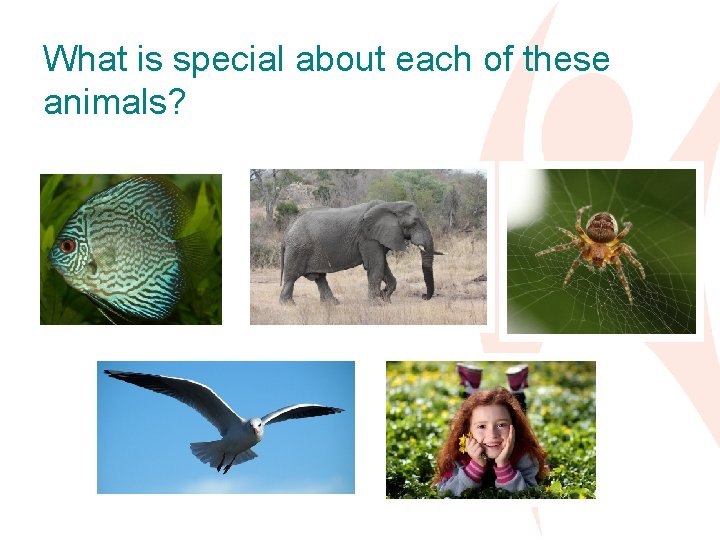 What is special about each of these animals?